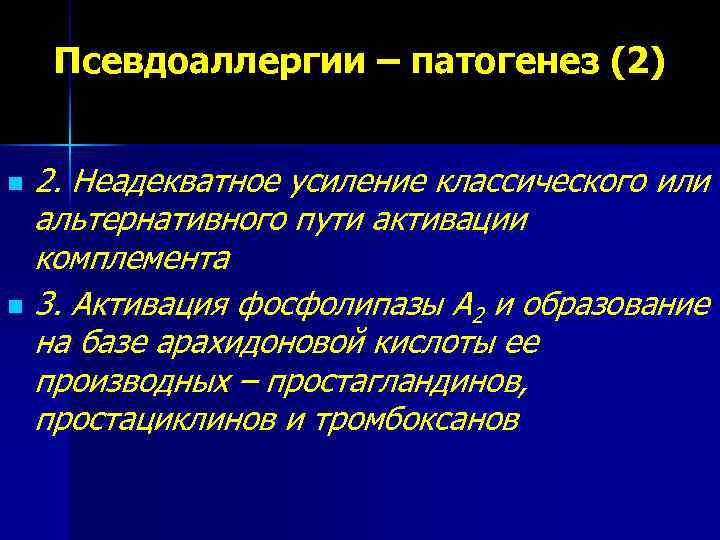 Псевдоаллергии – патогенез (2)

2. Неадекватное усиление классического или альтернативного пути активации комплемента

3. Активация фосфолипазы $A_2$ и образование на базе арахидоновой кислоты ее производных – простагландинов, простациклинов и тромбоксанов